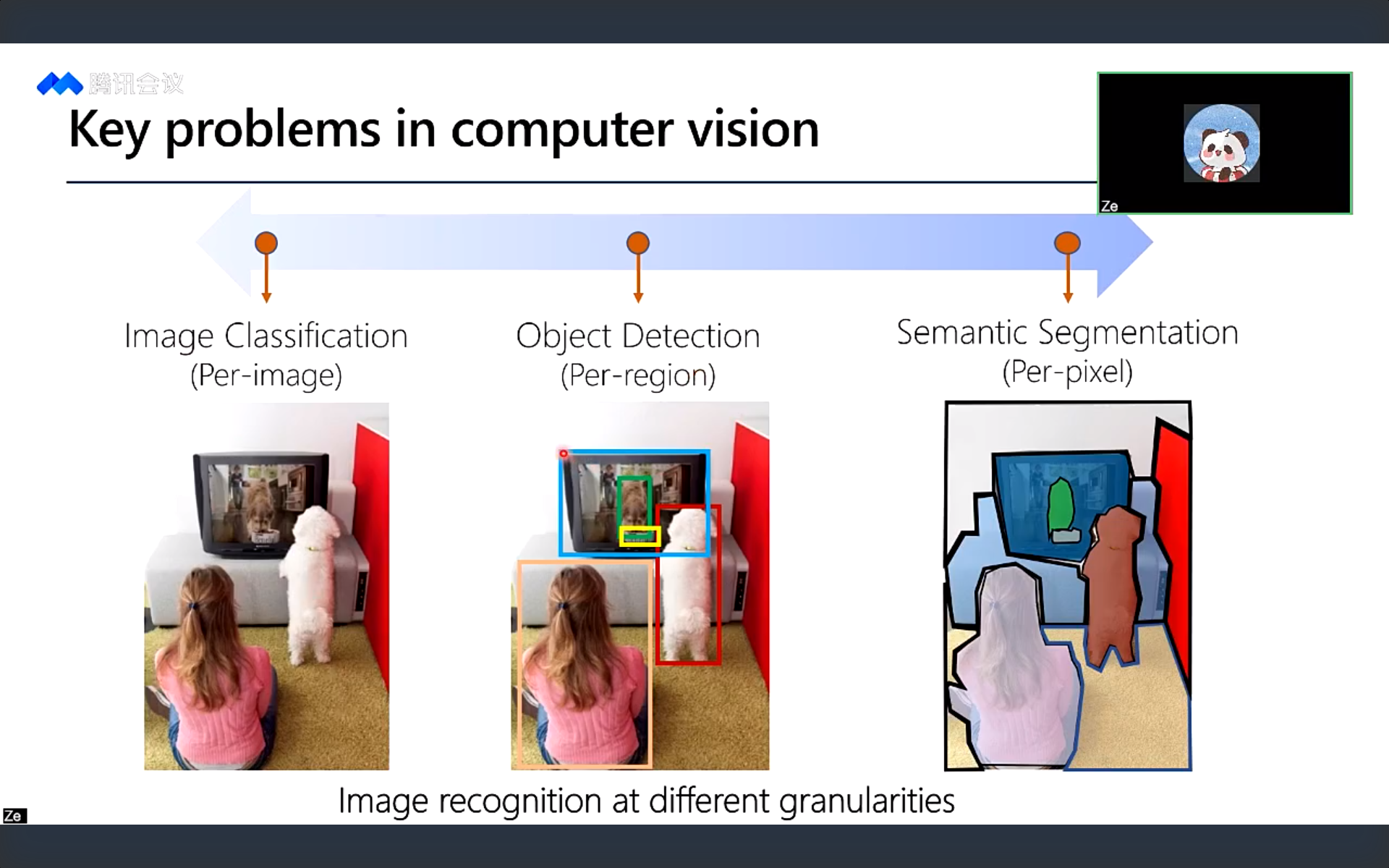 腾讯会议

Key problems in computer vision

Ze

Image Classification
(Per-image)

Object Detection
(Per-region)

Semantic Segmentation
(Per-pixel)

Image recognition at different granularities

Ze